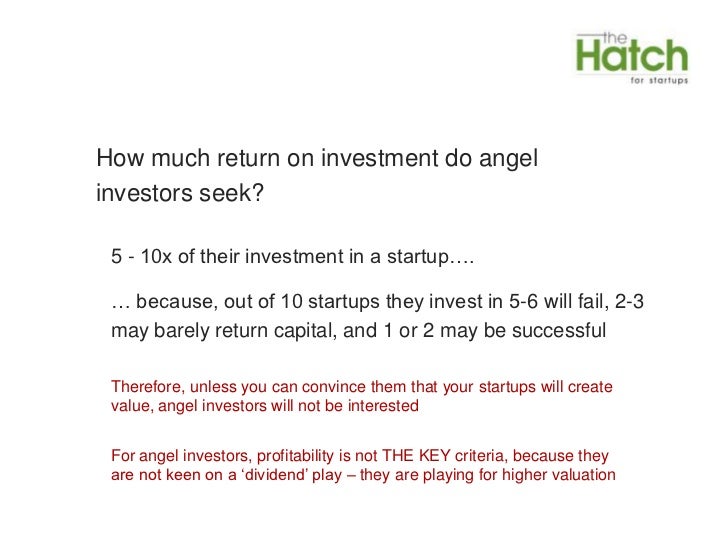 the Hatch for startups

How much return on investment do angel investors seek?

5 - 10x of their investment in a startup….

… because, out of 10 startups they invest in 5-6 will fail, 2-3 may barely return capital, and 1 or 2 may be successful

Therefore, unless you can convince them that your startups will create value, angel investors will not be interested

For angel investors, profitability is not THE KEY criteria, because they are not keen on a ‘dividend’ play – they are playing for higher valuation